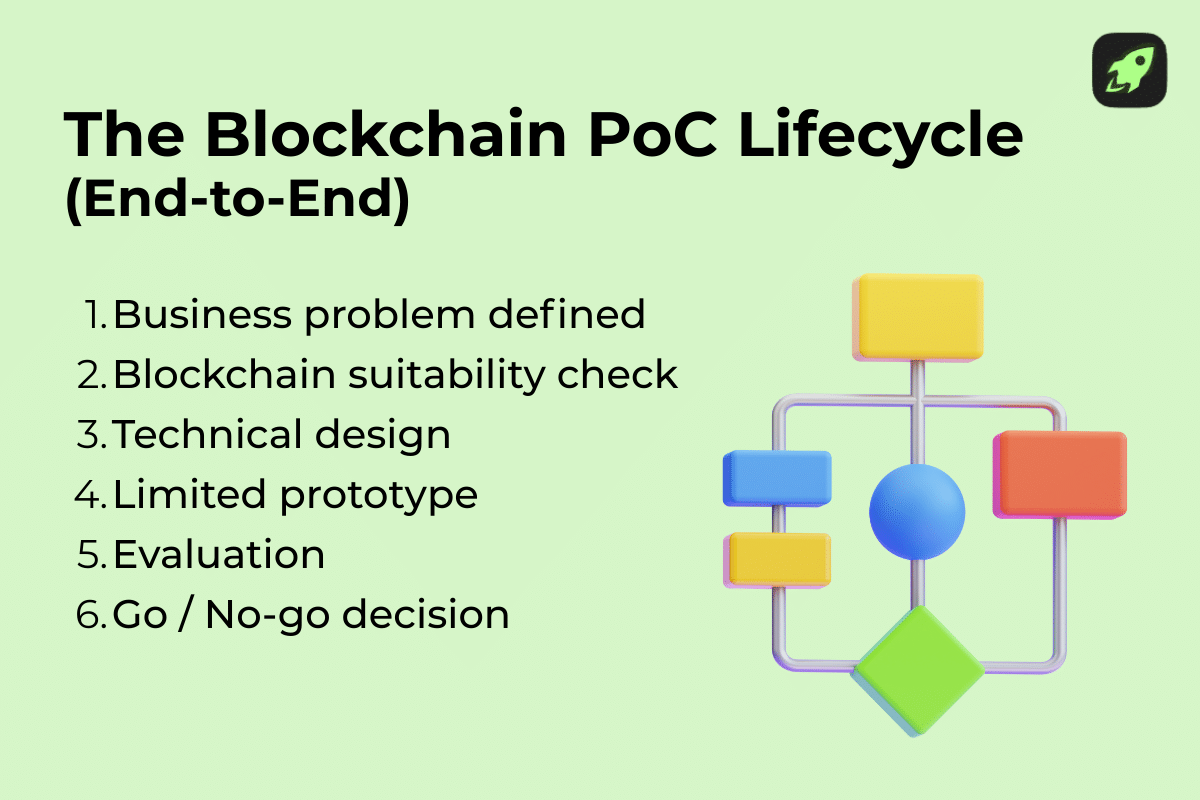 The Blockchain PoC Lifecycle
(End-to-End)

1. Business problem defined
2. Blockchain suitability check
3. Technical design
4. Limited prototype
5. Evaluation
6. Go / No-go decision